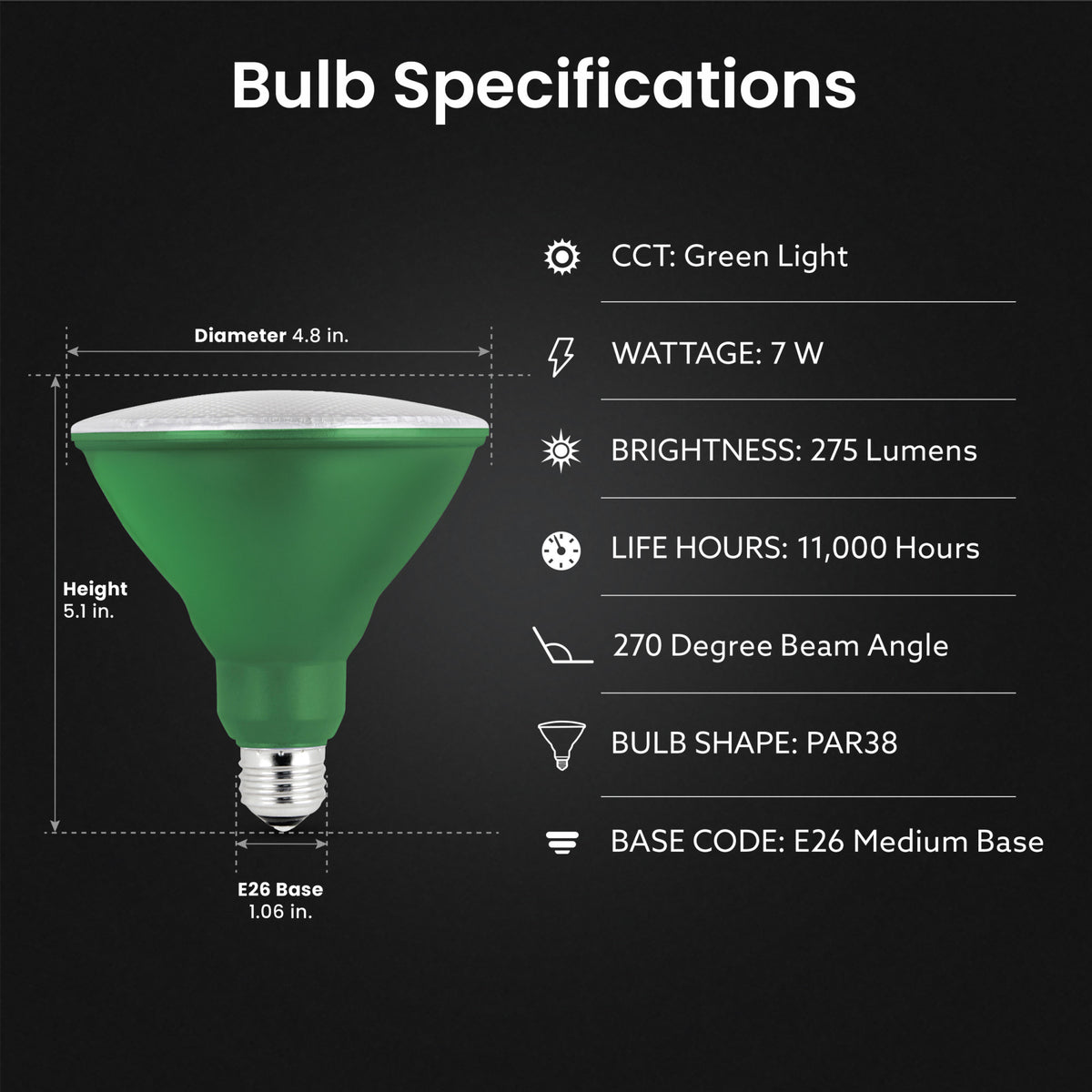 Bulb Specifications

Diameter 4.8 in.

Height
5.1 in.

E26 Base
1.06 in.

CCT: Green Light

WATTAGE: 7 W

BRIGHTNESS: 275 Lumens

LIFE HOURS: 11,000 Hours

270 Degree Beam Angle

BULB SHAPE: PAR38

BASE CODE: E26 Medium Base